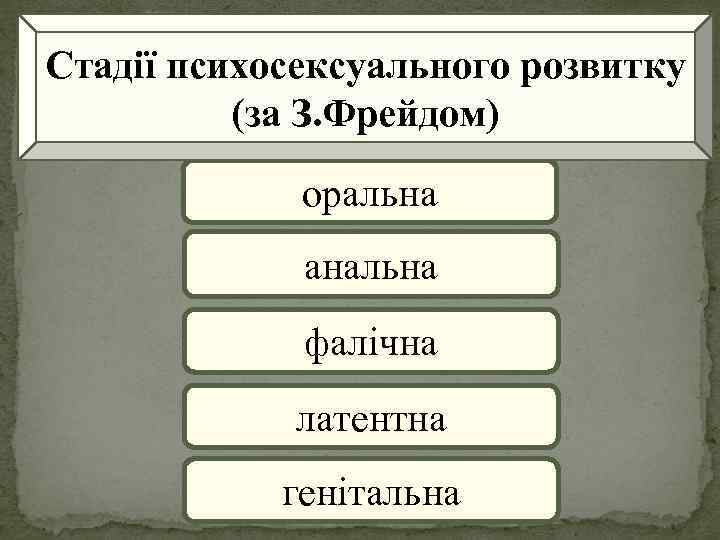 Стадії психосексуального розвитку (за З.Фрейдом)

оральна

анальна

фалічна

латентна

генітальна